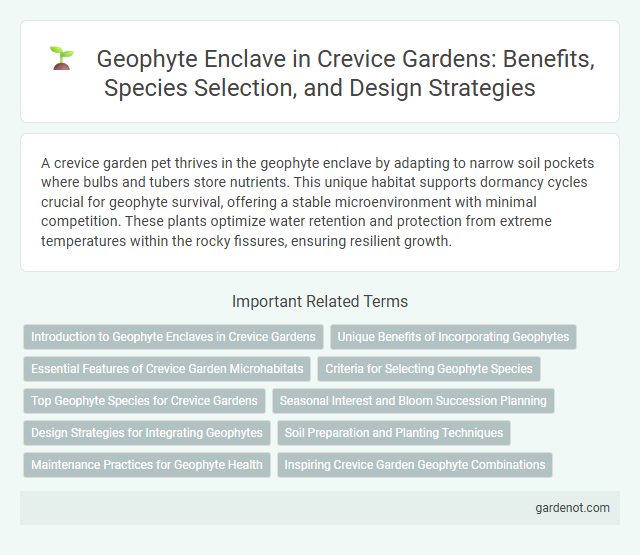 Geophyte Enclave in Crevice Gardens: Benefits, Species Selection, and Design Strategies

A crevice garden pet thrives in the geophyte enclave by adapting to narrow soil pockets where bulbs and tubers store nutrients. This unique habitat supports dormancy cycles crucial for geophyte survival, offering a stable microenvironment with minimal competition. These plants optimize water retention and protection from extreme temperatures within the rocky fissures, ensuring resilient growth.

Important Related Terms

Introduction to Geophyte Enclaves in Crevice Gardens

Unique Benefits of Incorporating Geophytes

Essential Features of Crevice Garden Microhabitats

Criteria for Selecting Geophyte Species

Top Geophyte Species for Crevice Gardens

Seasonal Interest and Bloom Succession Planning

Design Strategies for Integrating Geophytes

Soil Preparation and Planting Techniques

Maintenance Practices for Geophyte Health

Inspiring Crevice Garden Geophyte Combinations

gardenot.com